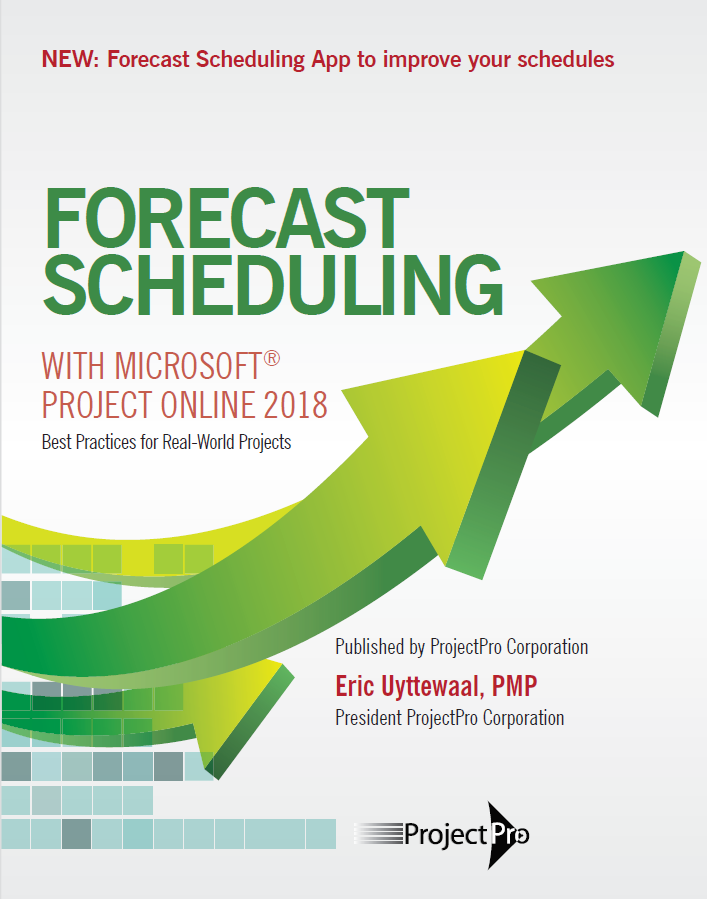 NEW: Forecast Scheduling App to improve your schedules

FORECAST SCHEDULING

WITH MICROSOFT® PROJECT ONLINE 2018

Best Practices for Real-World Projects

Published by ProjectPro Corporation

Eric Uyttewaal, PMP

President ProjectPro Corporation

ProjectPro